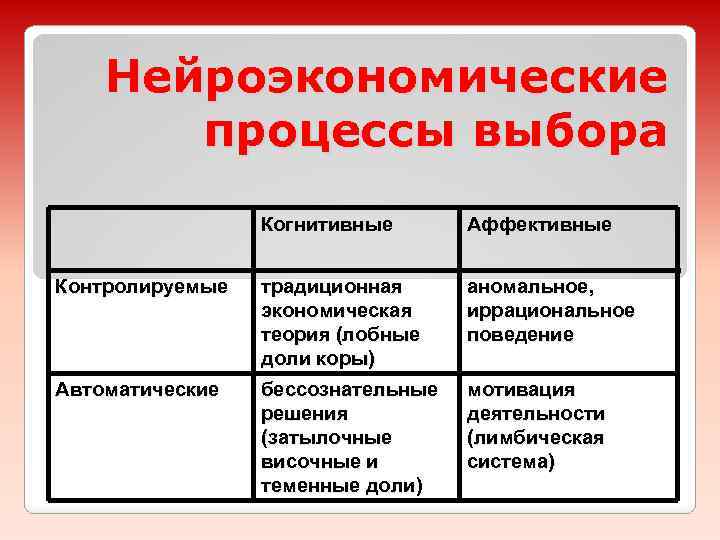 Нейроэкономические процессы выбора

| | Когнитивные | Аффективные |
|---|---|---|
| Контролируемые | традиционная экономическая теория (лобные доли коры) | аномальное, иррациональное поведение |
| Автоматические | бессознательные решения (затылочные височные и теменные доли) | мотивация деятельности (лимбическая система) |